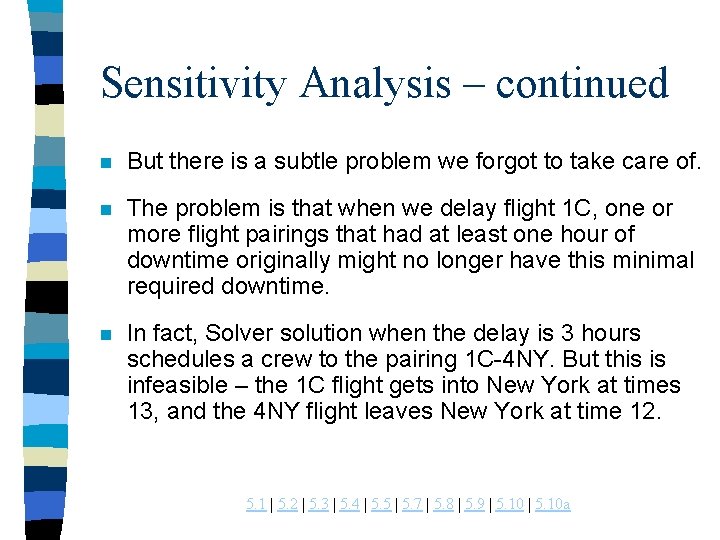 Sensitivity Analysis – continued

But there is a subtle problem we forgot to take care of.

The problem is that when we delay flight 1C, one or more flight pairings that had at least one hour of downtime originally might no longer have this minimal required downtime.

In fact, Solver solution when the delay is 3 hours schedules a crew to the pairing 1C-4NY. But this is infeasible – the 1C flight gets into New York at times 13, and the 4NY flight leaves New York at time 12.

5.1 | 5.2 | 5.3 | 5.4 | 5.5 | 5.7 | 5.8 | 5.9 | 5.10 | 5.10a